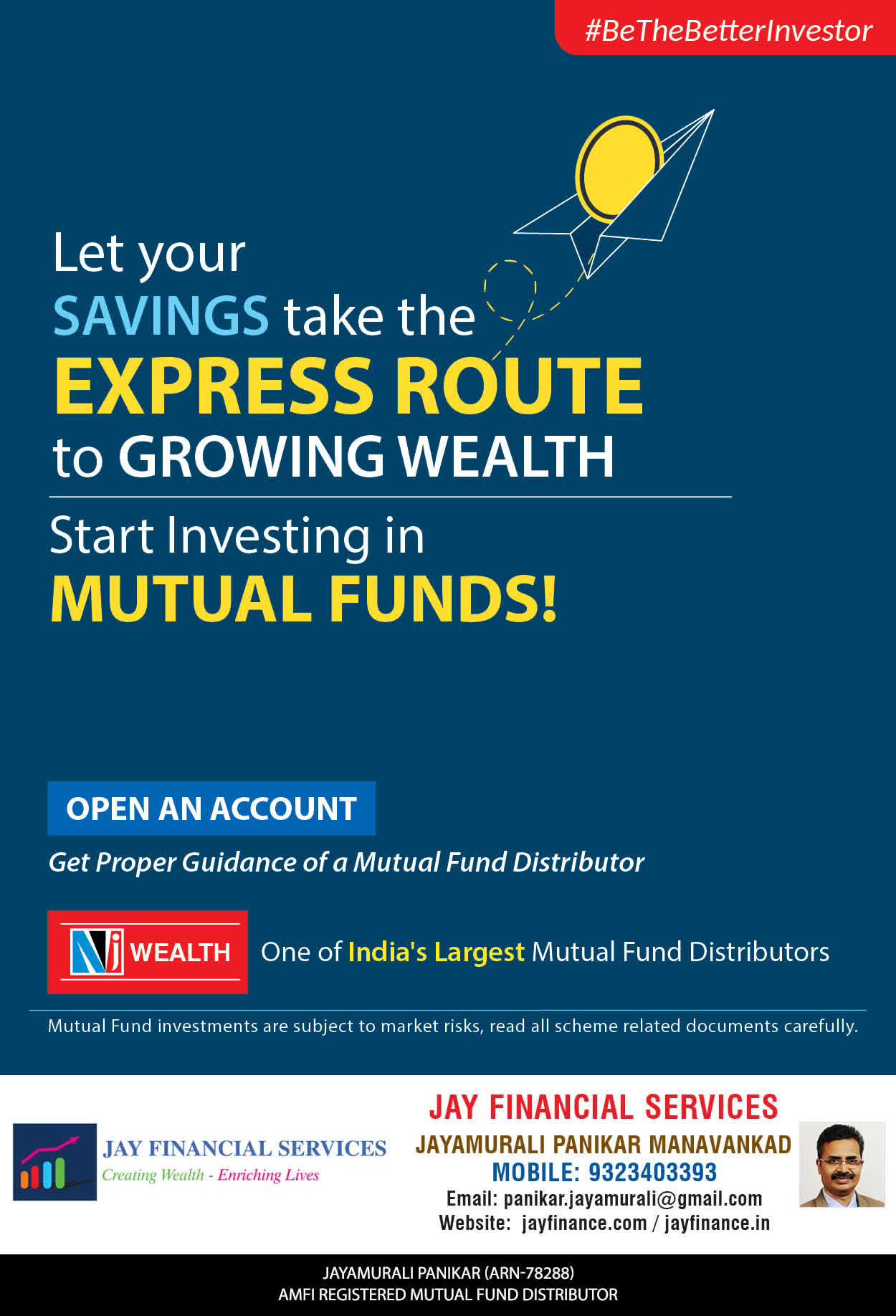 #BeTheBetterInvestor

Let your SAVINGS take the EXPRESS ROUTE to GROWING WEALTH

Start Investing in MUTUAL FUNDS!

OPEN AN ACCOUNT

Get Proper Guidance of a Mutual Fund Distributor

NJ WEALTH One of India's Largest Mutual Fund Distributors

Mutual Fund investments are subject to market risks, read all scheme related documents carefully.

JAY FINANCIAL SERVICES
Creating Wealth - Enriching Lives

JAY FINANCIAL SERVICES
JAYAMURALI PANIKAR MANAVANKAD
MOBILE: 9323403393
Email: panikar.jayamurali@gmail.com
Website: jayfinance.com / jayfinance.in

JAYAMURALI PANIKAR (ARN-78288)
AMFI REGISTERED MUTUAL FUND DISTRIBUTOR